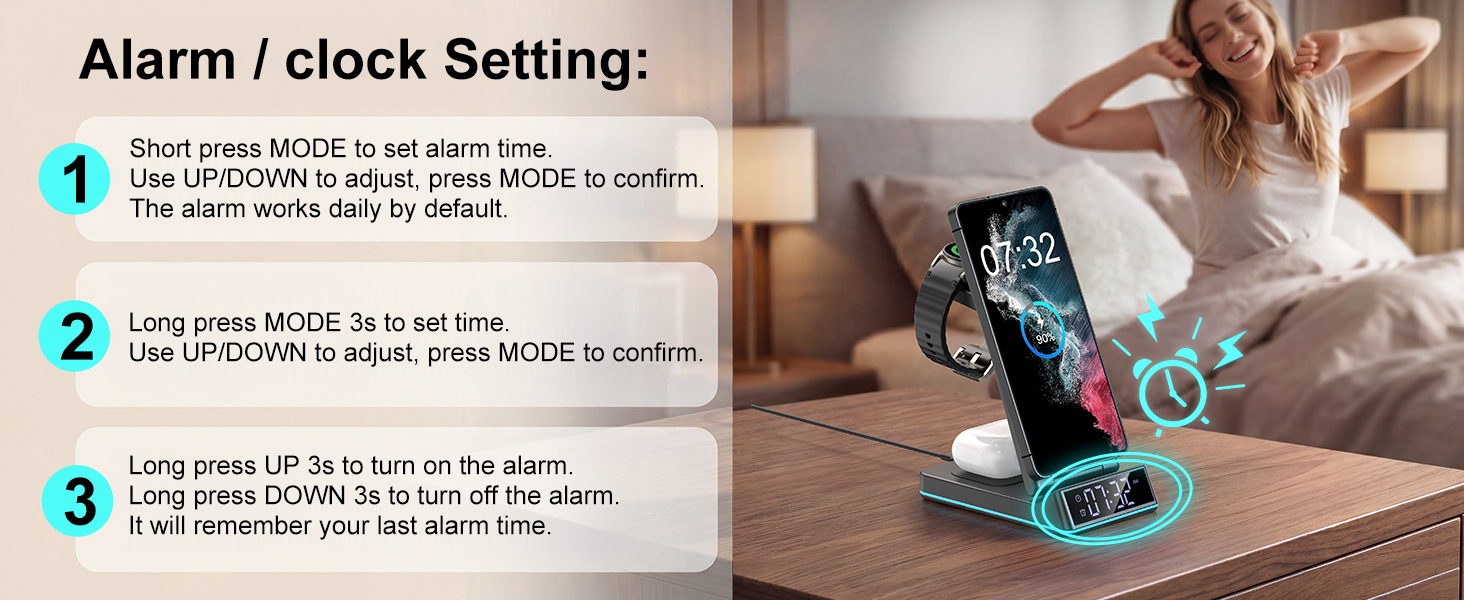 Alarm / clock Setting:

1
Short press MODE to set alarm time.
Use UP/DOWN to adjust, press MODE to confirm.
The alarm works daily by default.

2
Long press MODE 3s to set time.
Use UP/DOWN to adjust, press MODE to confirm.

3
Long press UP 3s to turn on the alarm.
Long press DOWN 3s to turn off the alarm.
It will remember your last alarm time.

07:32

90%

07:32